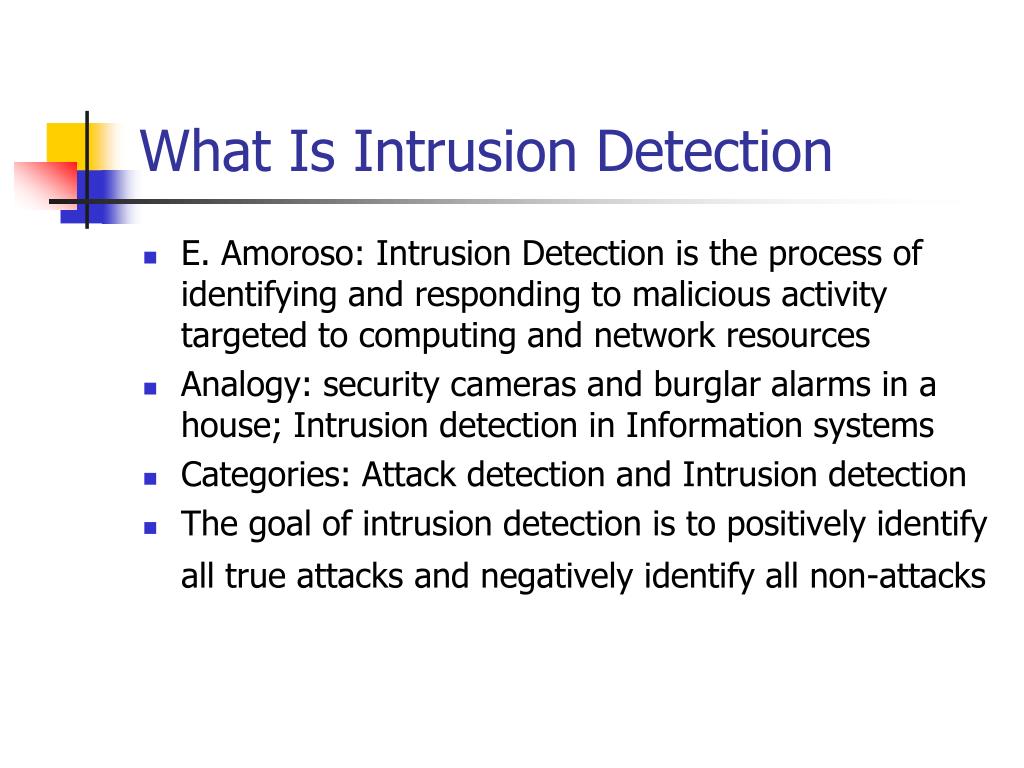 What Is Intrusion Detection

- E. Amoroso: Intrusion Detection is the process of identifying and responding to malicious activity targeted to computing and network resources
- Analogy: security cameras and burglar alarms in a house; Intrusion detection in Information systems
- Categories: Attack detection and Intrusion detection
- The goal of intrusion detection is to positively identify all true attacks and negatively identify all non-attacks